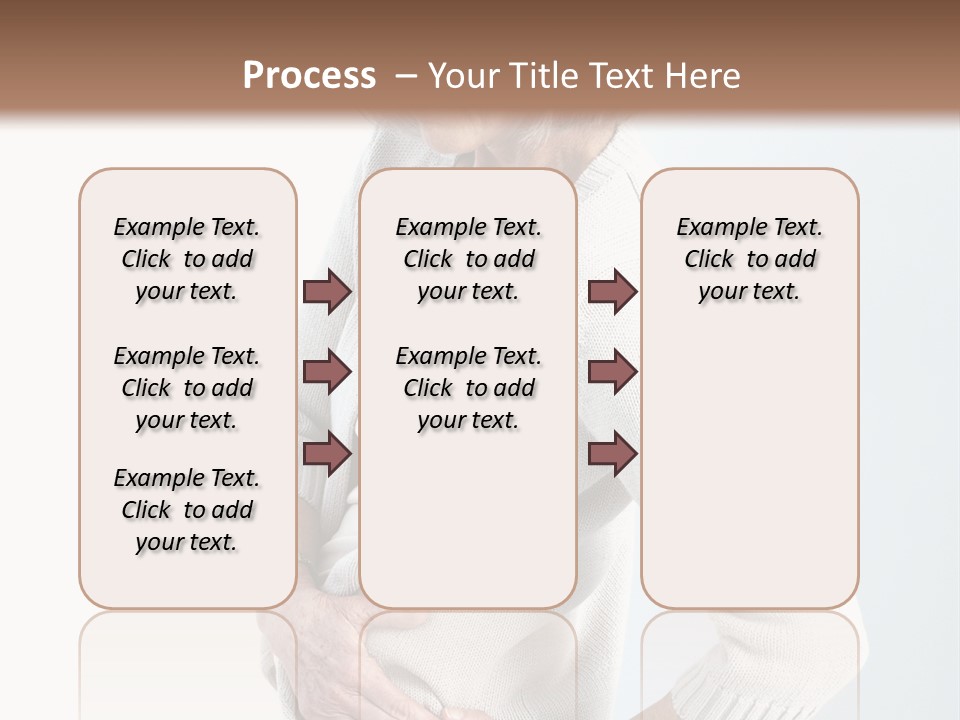 Process – Your Title Text Here

Example Text. Click to add your text.

Example Text. Click to add your text.

Example Text. Click to add your text.

Example Text. Click to add your text.

Example Text. Click to add your text.

Example Text. Click to add your text.